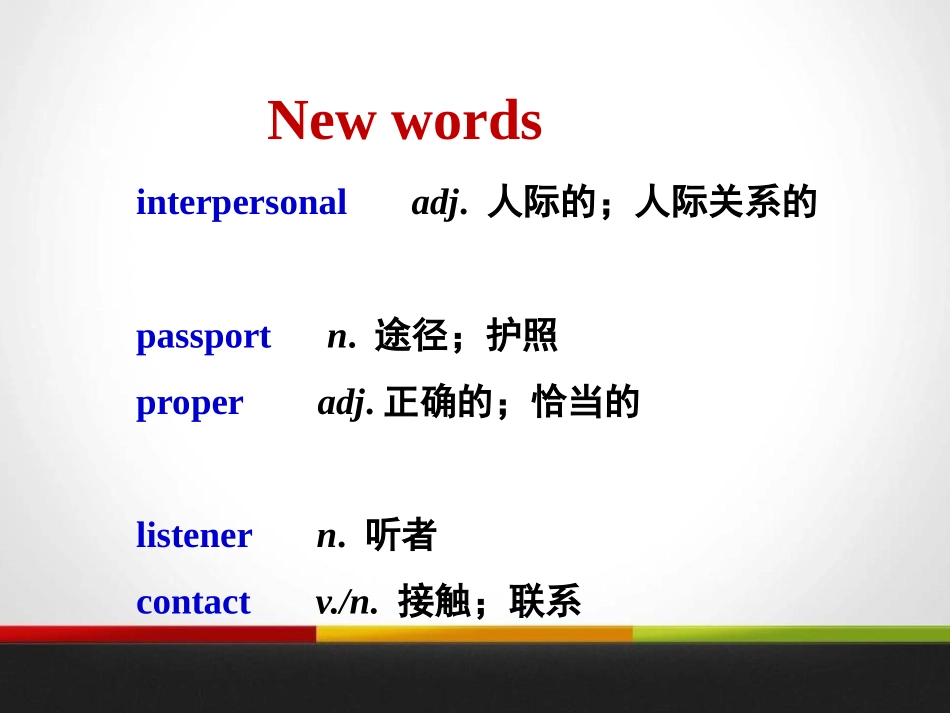 New words

interpersonal adj. 人际的；人际关系的

passport n. 途径；护照

proper adj. 正确的；恰当的

listener n. 听者

contact v./n. 接触；联系